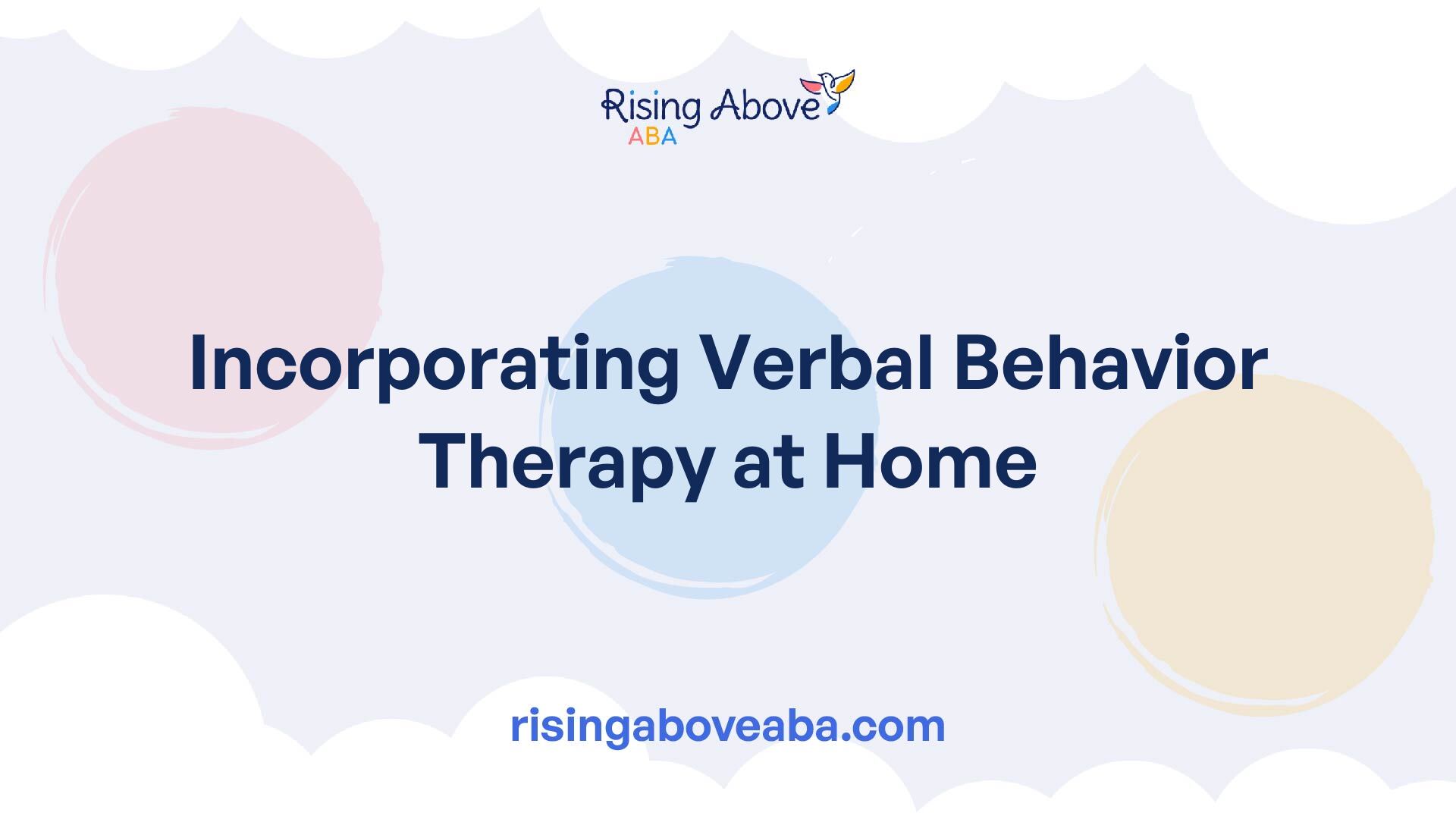 Rising Above
ABA

Incorporating Verbal Behavior Therapy at Home

risingaboveaba.com